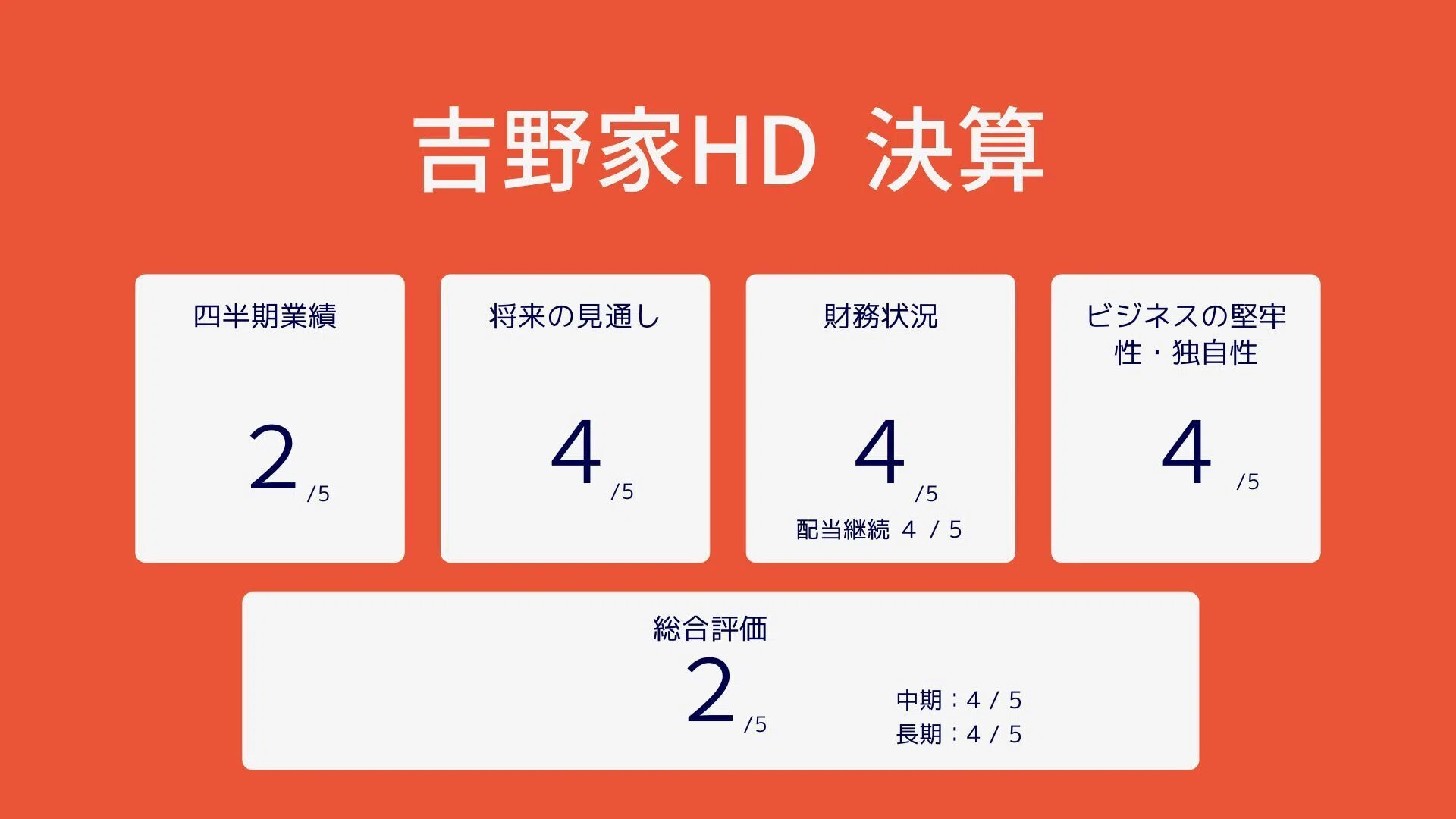 吉野家HD 決算

四半期業績

2 /5

将来の見通し

4 /5

財務状況

4 /5

配当継続 4 / 5

ビジネスの堅牢性・独自性

4 /5

総合評価

2 /5

中期：4 / 5
長期：4 / 5